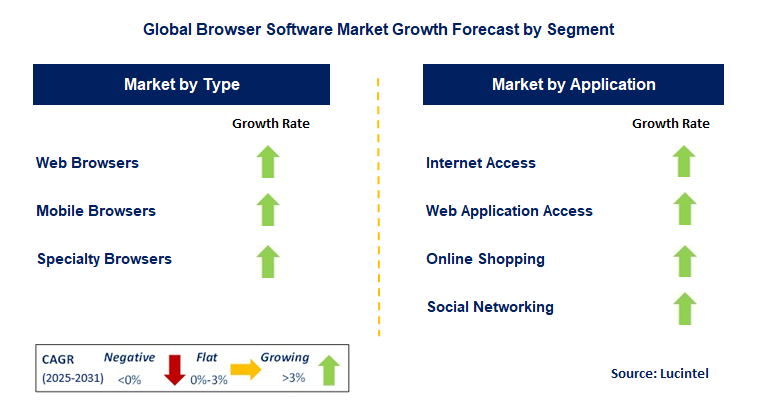 Global Browser Software Market Growth Forecast by Segment

Market by Type

Growth Rate

Web Browsers

Mobile Browsers

Specialty Browsers

Market by Application

Growth Rate

Internet Access

Web Application Access

Online Shopping

Social Networking

CAGR (2025-2031) Negative <0% Flat 0%-3% Growing >3%

Source: Lucintel